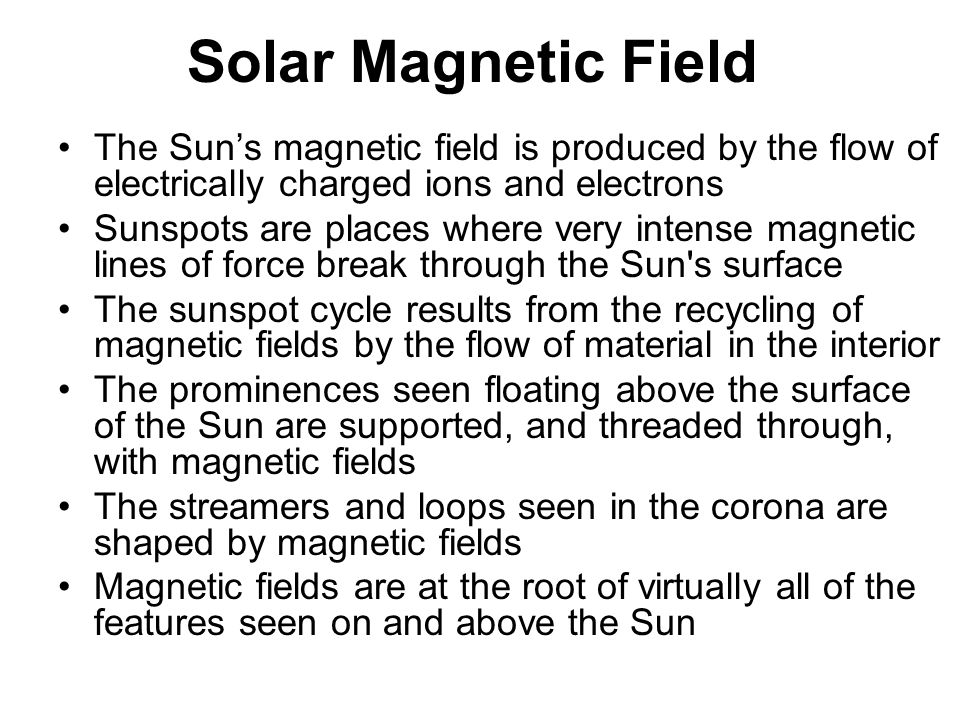 Solar Magnetic Field

• The Sun’s magnetic field is produced by the flow of electrically charged ions and electrons
• Sunspots are places where very intense magnetic lines of force break through the Sun's surface
• The sunspot cycle results from the recycling of magnetic fields by the flow of material in the interior
• The prominences seen floating above the surface of the Sun are supported, and threaded through, with magnetic fields
• The streamers and loops seen in the corona are shaped by magnetic fields
• Magnetic fields are at the root of virtually all of the features seen on and above the Sun